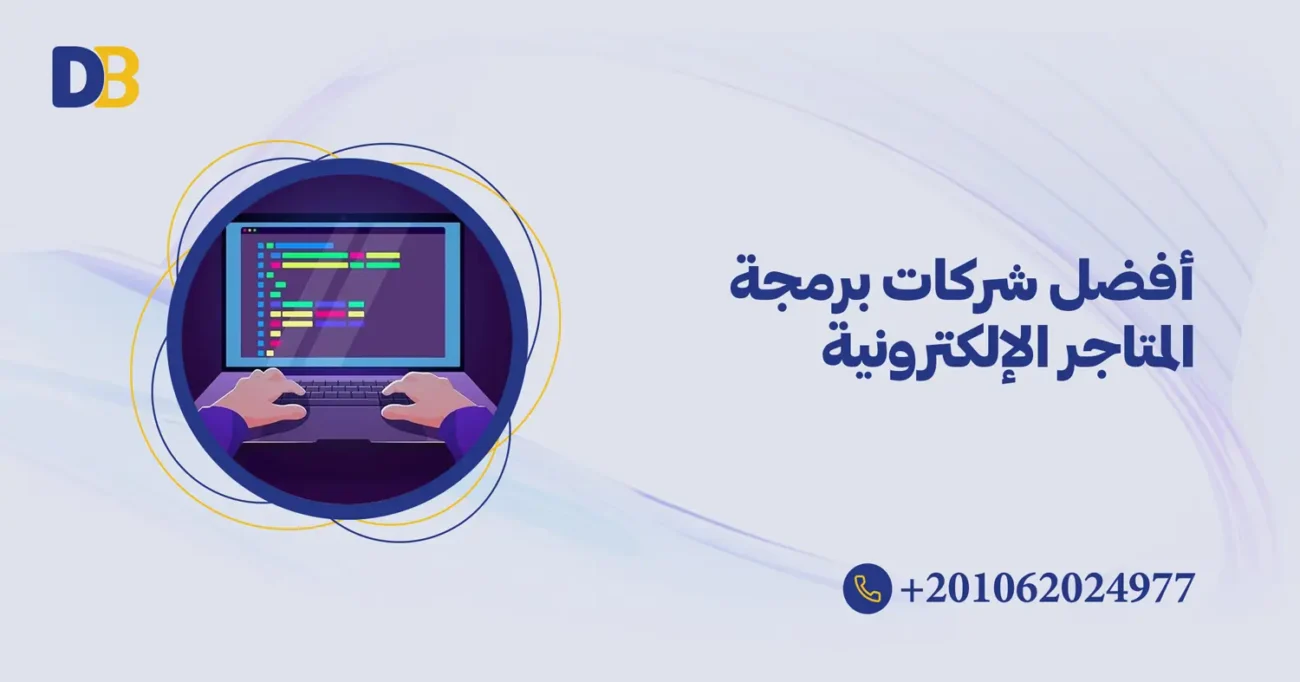 DB

أفضل شركات برمجة المتاجر الإلكترونية

+201062024977